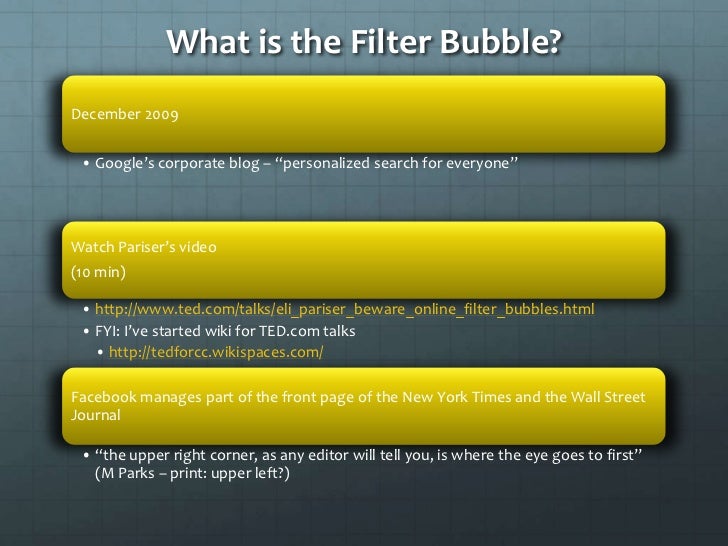 What is the Filter Bubble?

December 2009

• Google's corporate blog – "personalized search for everyone"

Watch Pariser's video

(10 min)

• http://www.ted.com/talks/eli_pariser_beware_online_filter_bubbles.html
• FYI: I've started wiki for TED.com talks
• http://tedforcc.wikispaces.com/

Facebook manages part of the front page of the New York Times and the Wall Street Journal

• "the upper right corner, as any editor will tell you, is where the eye goes to first" (M Parks – print: upper left?)